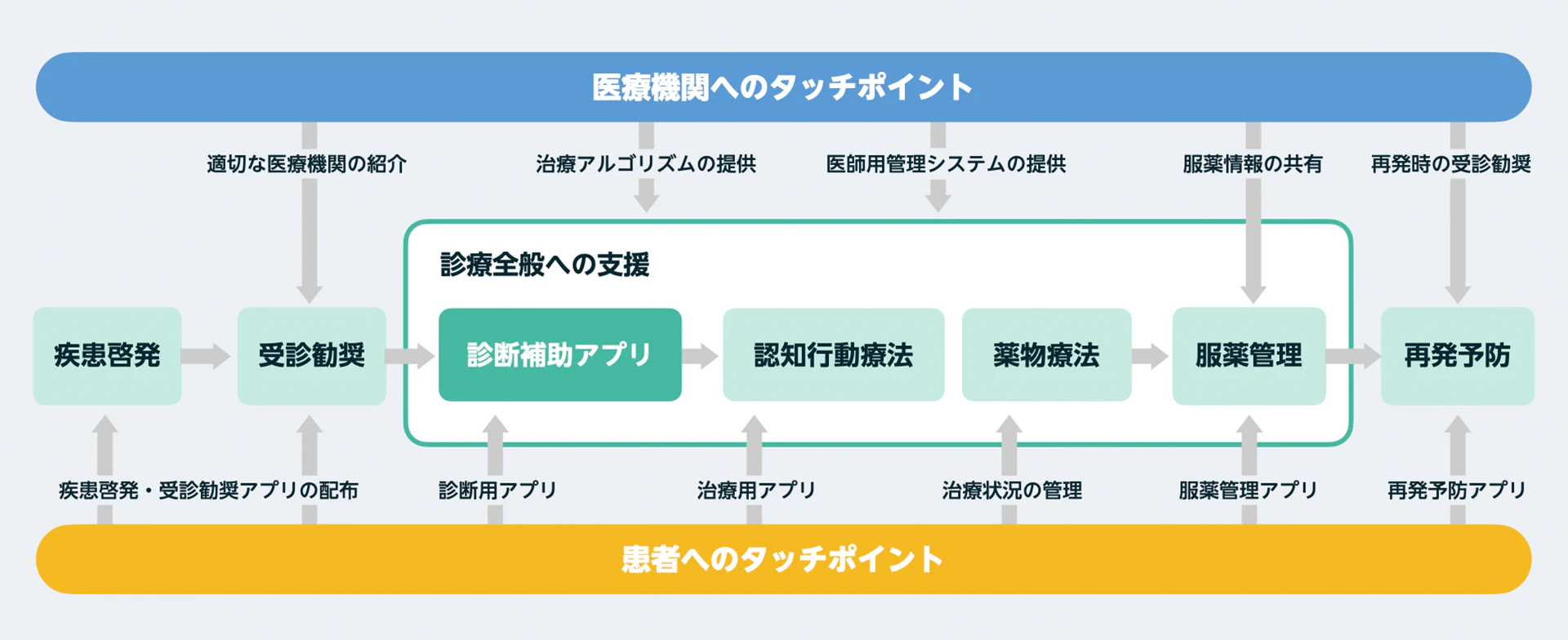 医療機関へのタッチポイント

適切な医療機関の紹介

治療アルゴリズムの提供

医師用管理システムの提供

服薬情報の共有

再発時の受診勧奨

診療全般への支援

疾患啓発

受診勧奨

診断補助アプリ

認知行動療法

薬物療法

服薬管理

再発予防

疾患啓発・受診勧奨アプリの配布

診断用アプリ

治療用アプリ

治療状況の管理

服薬管理アプリ

再発予防アプリ

患者へのタッチポイント